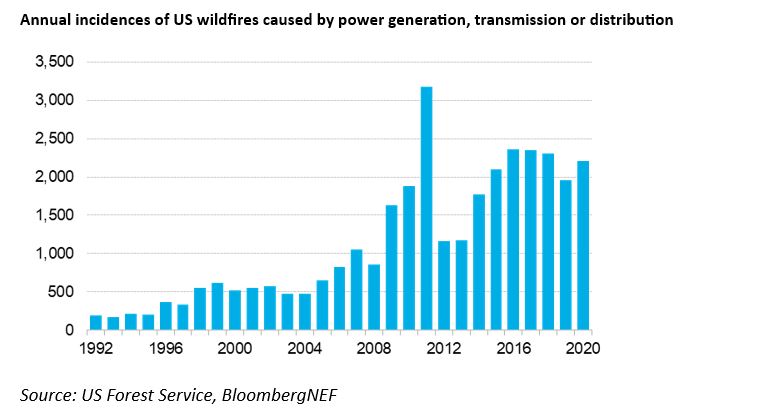 Annual incidences of US wildfires caused by power generation, transmission or distribution

3,500
3,000
2,500
2,000
1,500
1,000
500
0

1992
1996
2000
2004
2008
2012
2016
2020

Source: US Forest Service, BloombergNEF